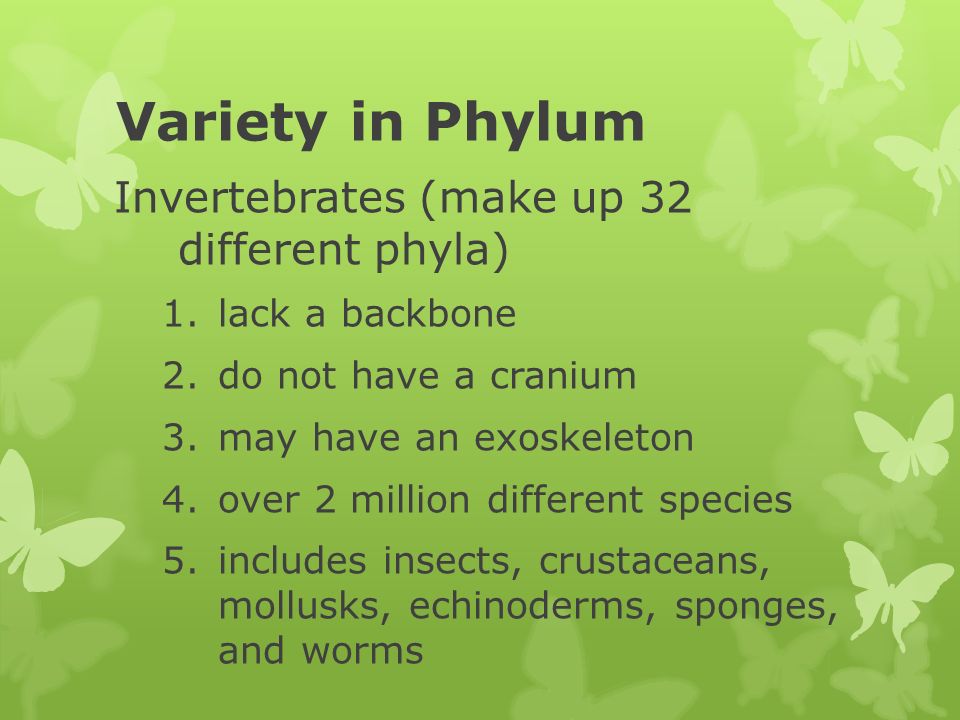 Variety in Phylum

Invertebrates (make up 32 different phyla)

1. lack a backbone
2. do not have a cranium
3. may have an exoskeleton
4. over 2 million different species
5. includes insects, crustaceans, mollusks, echinoderms, sponges, and worms